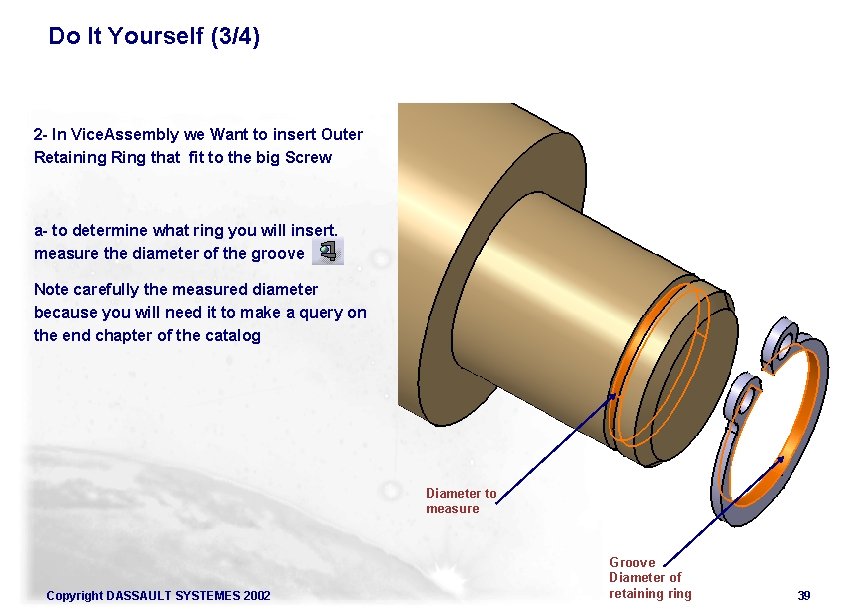 Do It Yourself (3/4)

2- In ViceAssembly we Want to insert Outer Retaining Ring that fit to the big Screw

a- to determine what ring you will insert. measure the diameter of the groove

Note carefully the measured diameter because you will need it to make a query on the end chapter of the catalog

Diameter to measure

Groove Diameter of retaining ring

Copyright DASSAULT SYSTEMES 2002

39